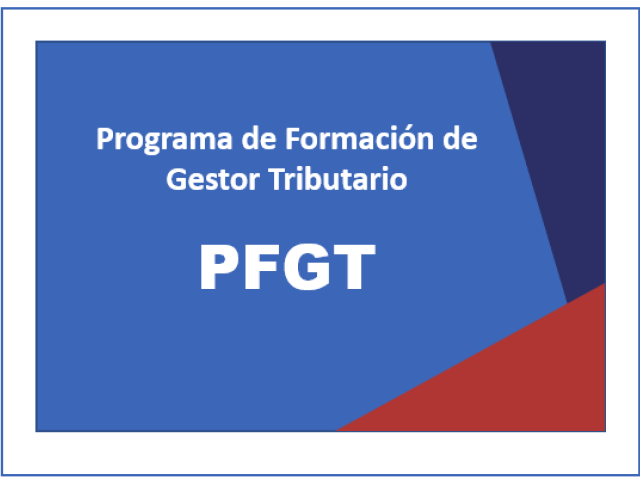 Programa de Formación de Gestor Tributario

PFGT